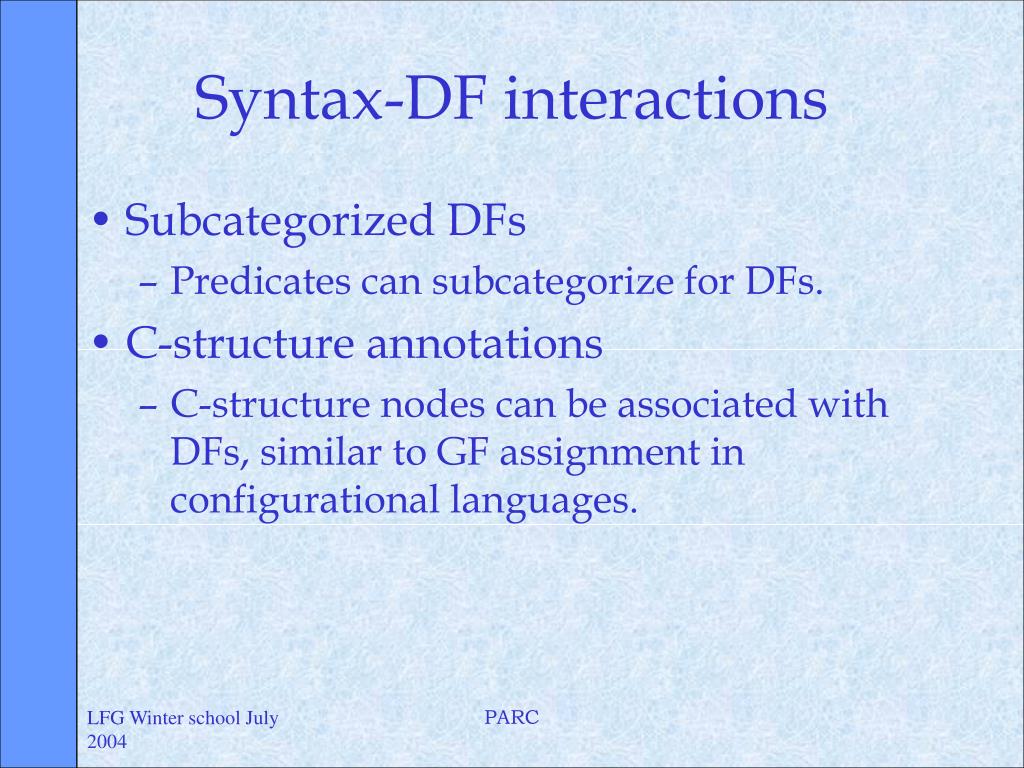 Syntax-DF interactions

• Subcategorized DFs
– Predicates can subcategorize for DFs.
• C-structure annotations
– C-structure nodes can be associated with DFs, similar to GF assignment in configurational languages.

LFG Winter school July 2004

PARC